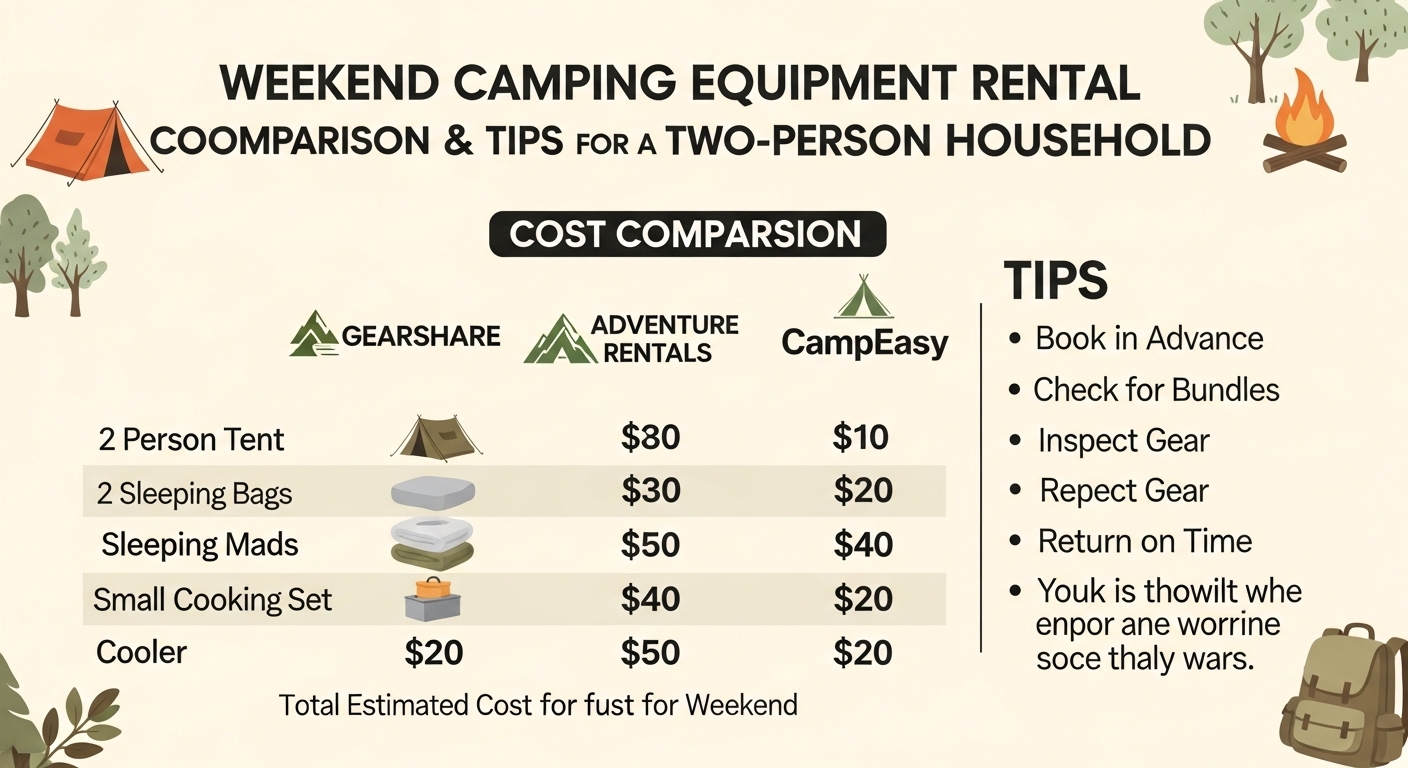 WEEKEND CAMPING EQUIPMENT RENTAL
COOMPARISON & TIPS FOR A TWO-PERSON HOUSEHOLD

COST COMPARSION

| | GEARSHARE | ADVENTURE RENTALS | CampEasy |
|---|---|---|---|
| 2 Person Tent | | $80 | $10 |
| 2 Sleeping Bags | | $30 | $20 |
| Sleeping Mads | | $50 | $40 |
| Small Cooking Set | | $40 | $20 |
| Cooler | $20 | $50 | $20 |

Total Estimated Cost for fust for Weekend

TIPS

• Book in Advance
• Check for Bundles
• Inspect Gear
• Repect Gear
• Return on Time
• Youk is thowilt whe enpor ane worrine soce thaly wars.